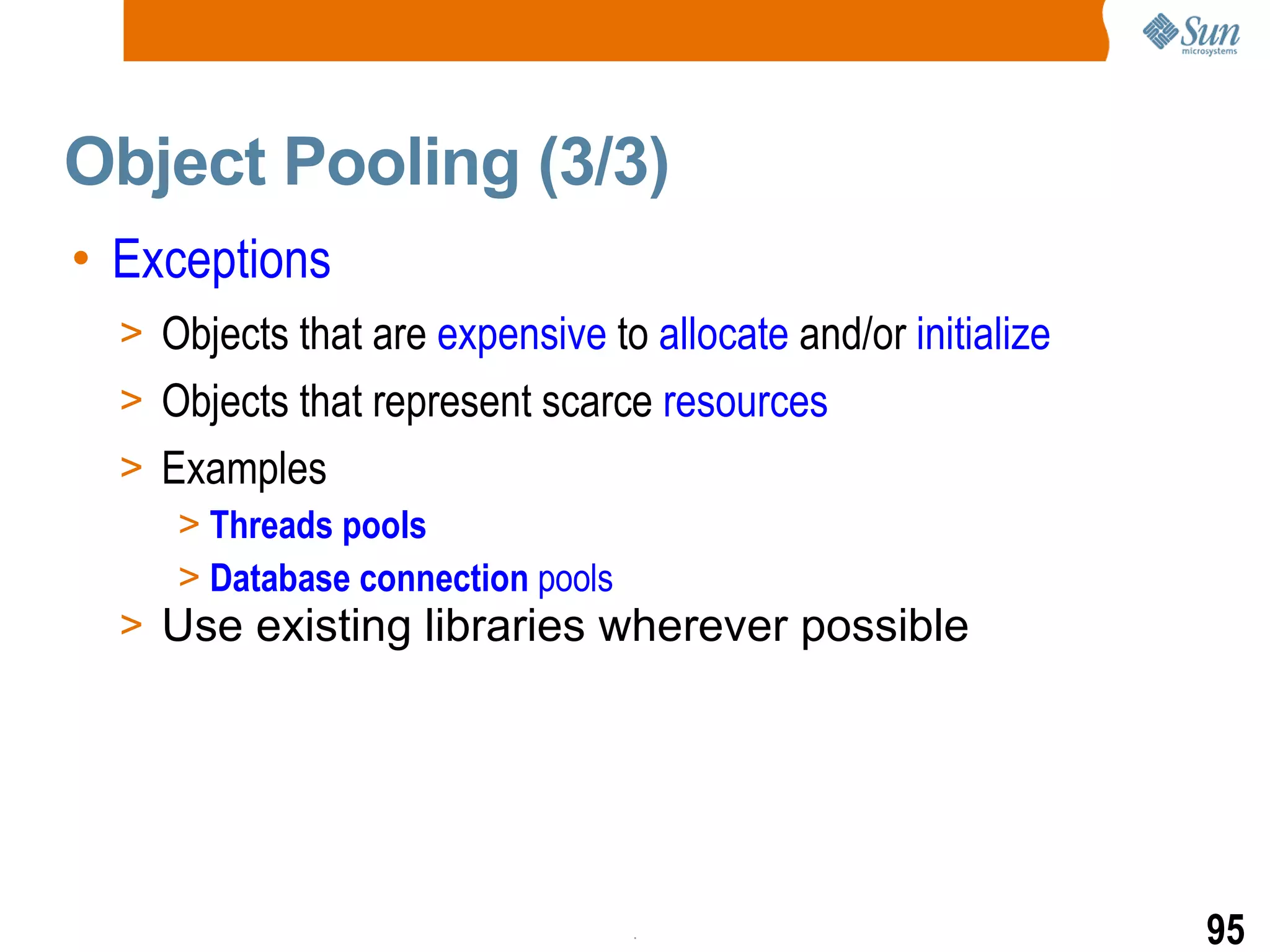 Sun microsystems

Object Pooling (3/3)

• Exceptions

> Objects that are expensive to allocate and/or initialize

> Objects that represent scarce resources

> Examples

> Threads pools

> Database connection pools

> Use existing libraries wherever possible

95